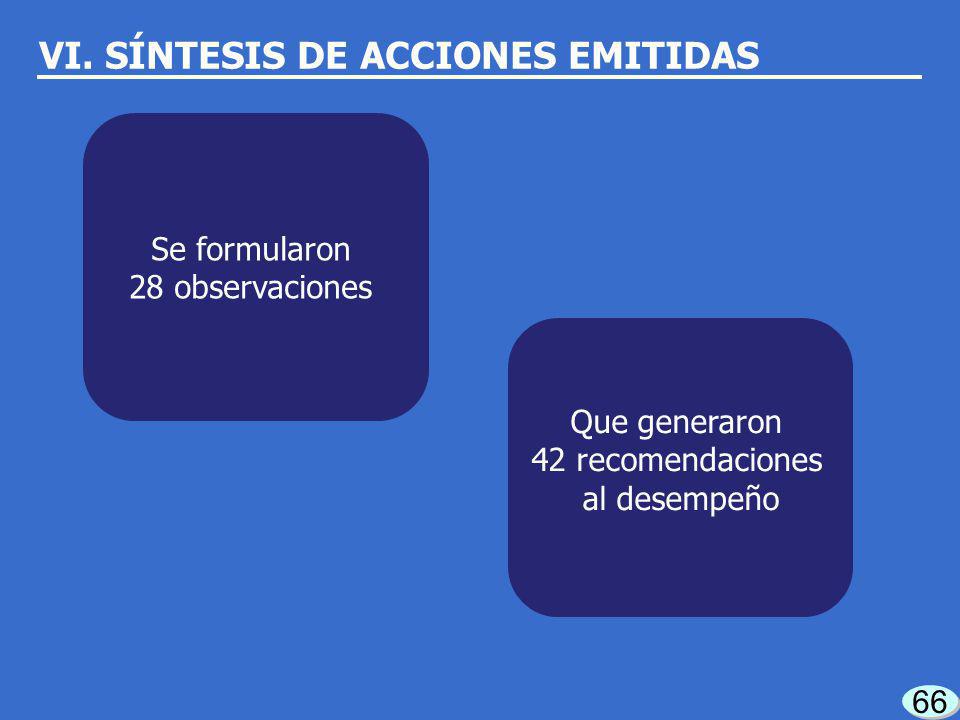 VI. SÍNTESIS DE ACCIONES EMITIDAS

Se formularon 28 observaciones

Que generaron 42 recomendaciones al desempeño

66